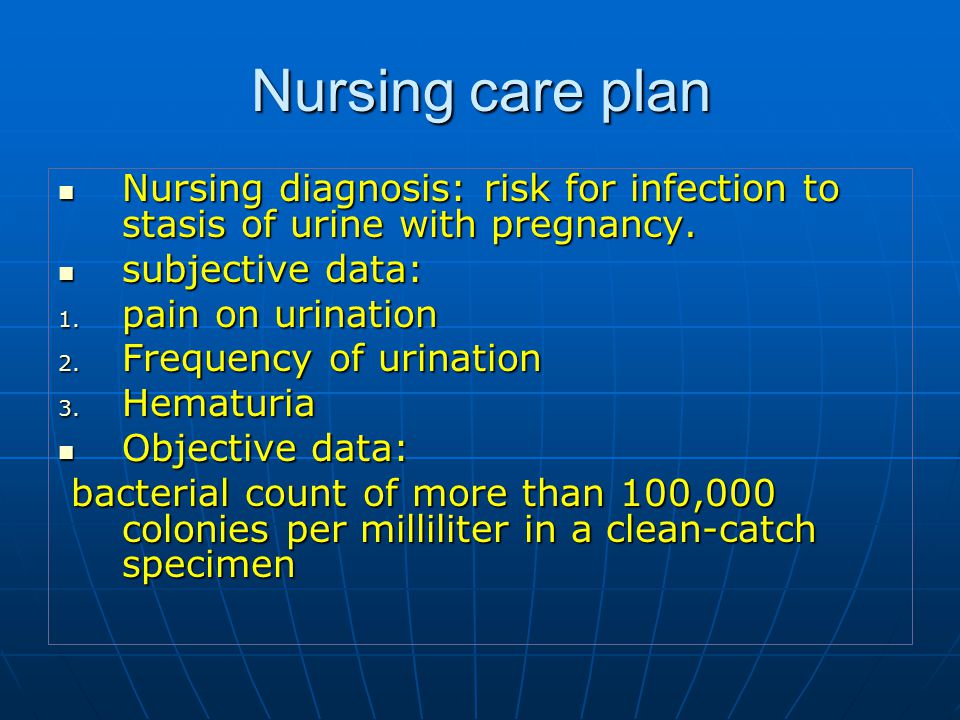 Nursing care plan

- Nursing diagnosis: risk for infection to stasis of urine with pregnancy.
- subjective data:
1. pain on urination
2. Frequency of urination
3. Hematuria
- Objective data:

bacterial count of more than 100,000 colonies per milliliter in a clean-catch specimen